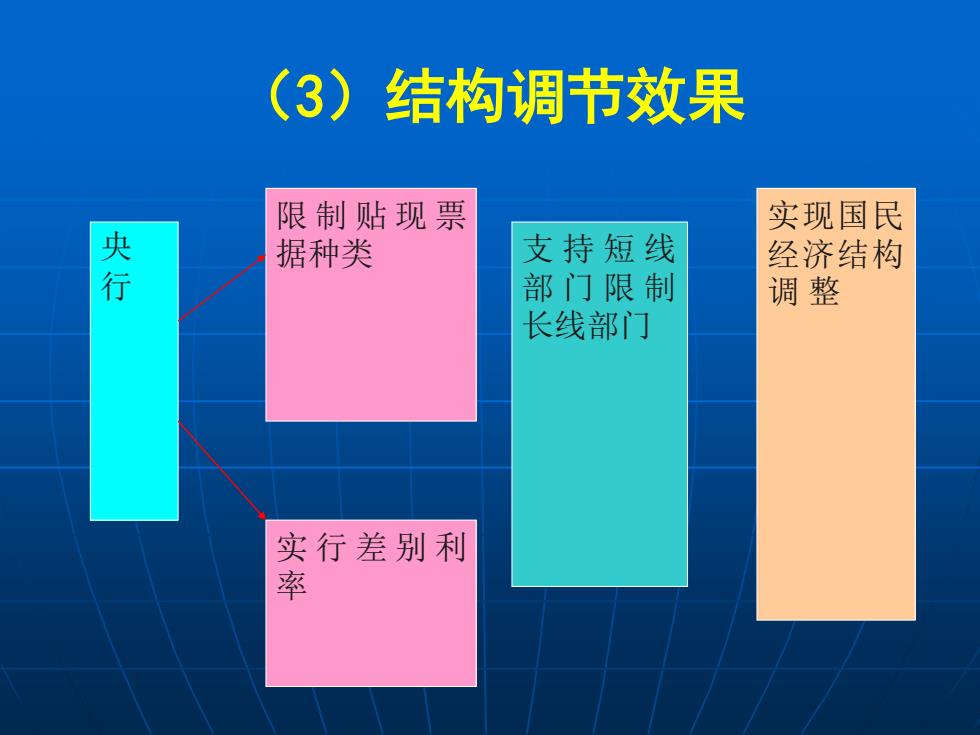 （3）结构调节效果

央行

限制贴现票据种类

实行差别利率

支持短线部门限制长线部门

实现国民经济结构调整